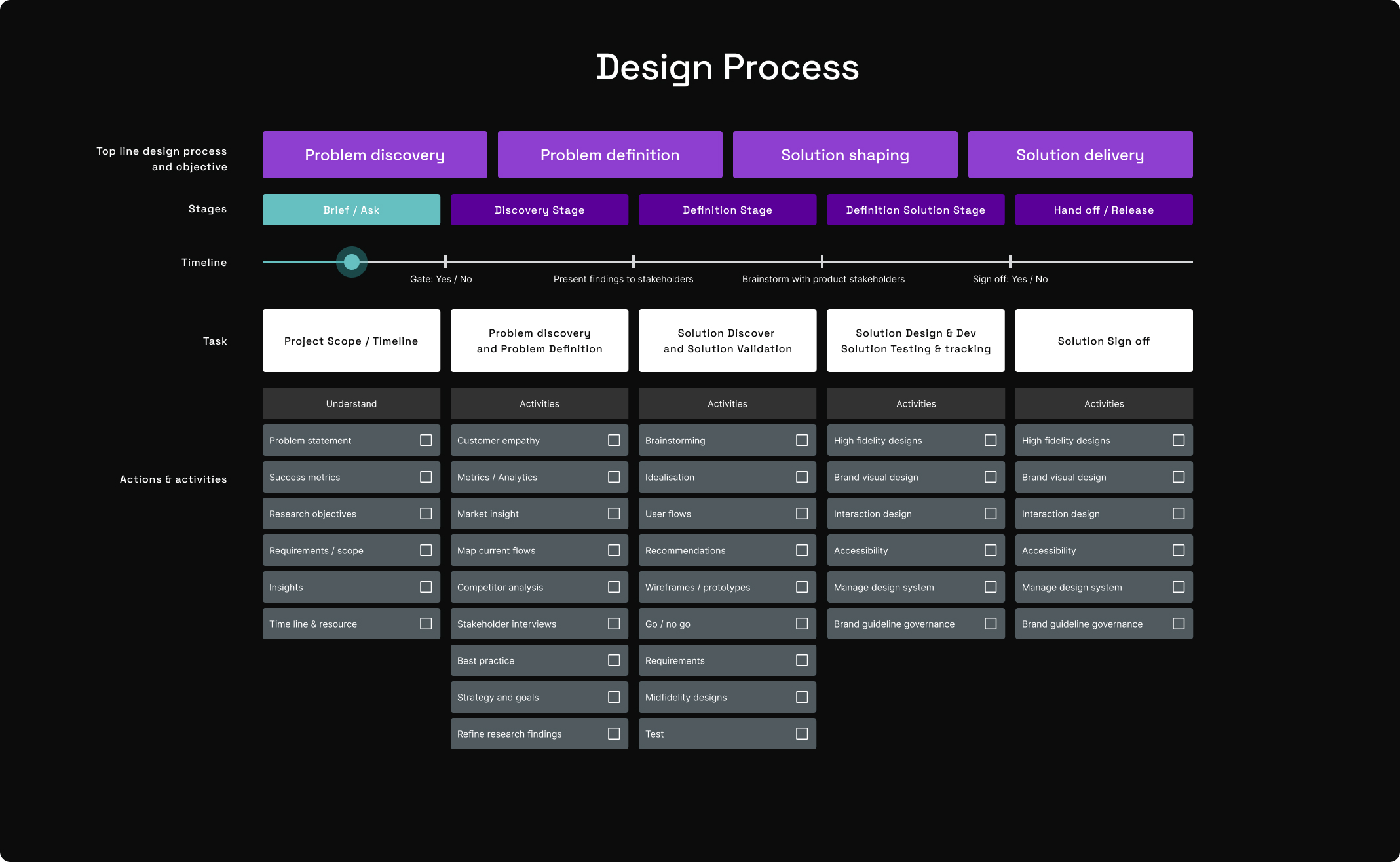 Design Process

Top line design process and objective

Problem discovery
Problem definition
Solution shaping
Solution delivery

Stages

Brief / Ask
Discovery Stage
Definition Stage
Definition Solution Stage
Hand off / Release

Timeline

Gate: Yes / No
Present findings to stakeholders
Brainstorm with product stakeholders
Sign off: Yes / No

Task

Project Scope / Timeline
Problem discovery and Problem Definition
Solution Discover and Solution Validation
Solution Design & Dev Solution Testing & tracking
Solution Sign off

Actions & activities

Understand
Problem statement
Success metrics
Research objectives
Requirements / scope
Insights
Time line & resource

Activities
Customer empathy
Metrics / Analytics
Market insight
Map current flows
Competitor analysis
Stakeholder interviews
Best practice
Strategy and goals
Refine research findings

Activities
Brainstorming
Idealisation
User flows
Recommendations
Wireframes / prototypes
Go / no go
Requirements
Midfidelity designs
Test

Activities
High fidelity designs
Brand visual design
Interaction design
Accessibility
Manage design system
Brand guideline governance

Activities
High fidelity designs
Brand visual design
Interaction design
Accessibility
Manage design system
Brand guideline governance